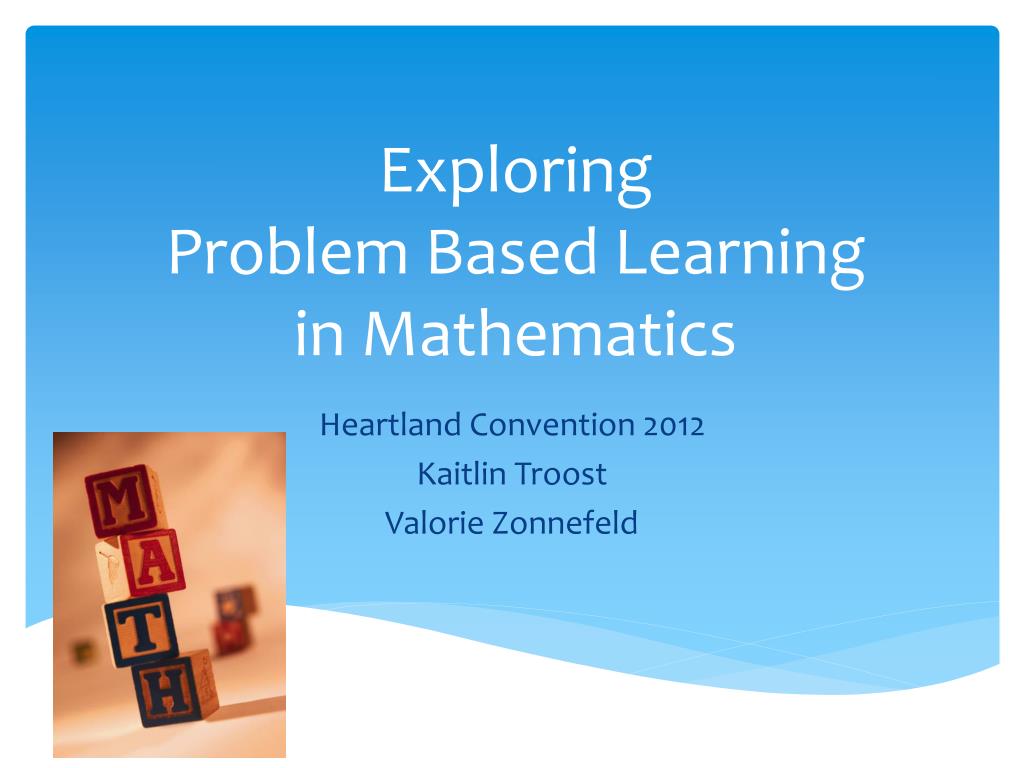 Exploring
Problem Based Learning
in Mathematics

Heartland Convention 2012
Kaitlin Troost
Valorie Zonnefeld

M
A
T
H